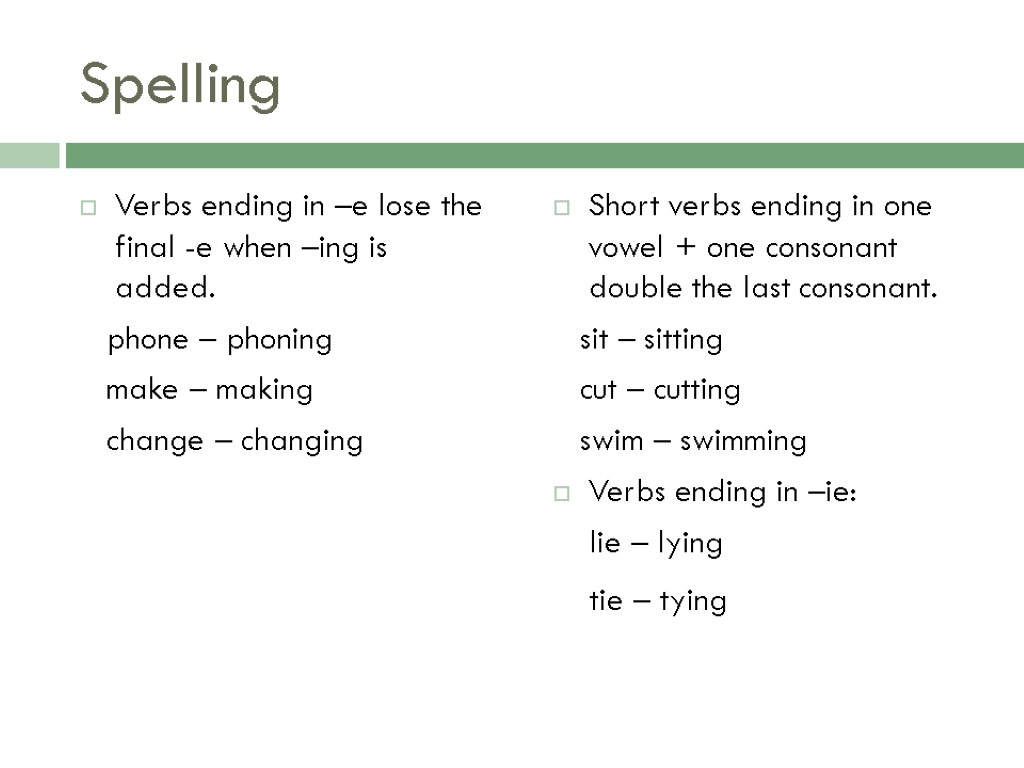 Spelling

Verbs ending in –e lose the final -e when –ing is added.

phone – phoning

make – making

change – changing

Short verbs ending in one vowel + one consonant double the last consonant.

sit – sitting

cut – cutting

swim – swimming

Verbs ending in –ie:

lie – lying

tie – tying